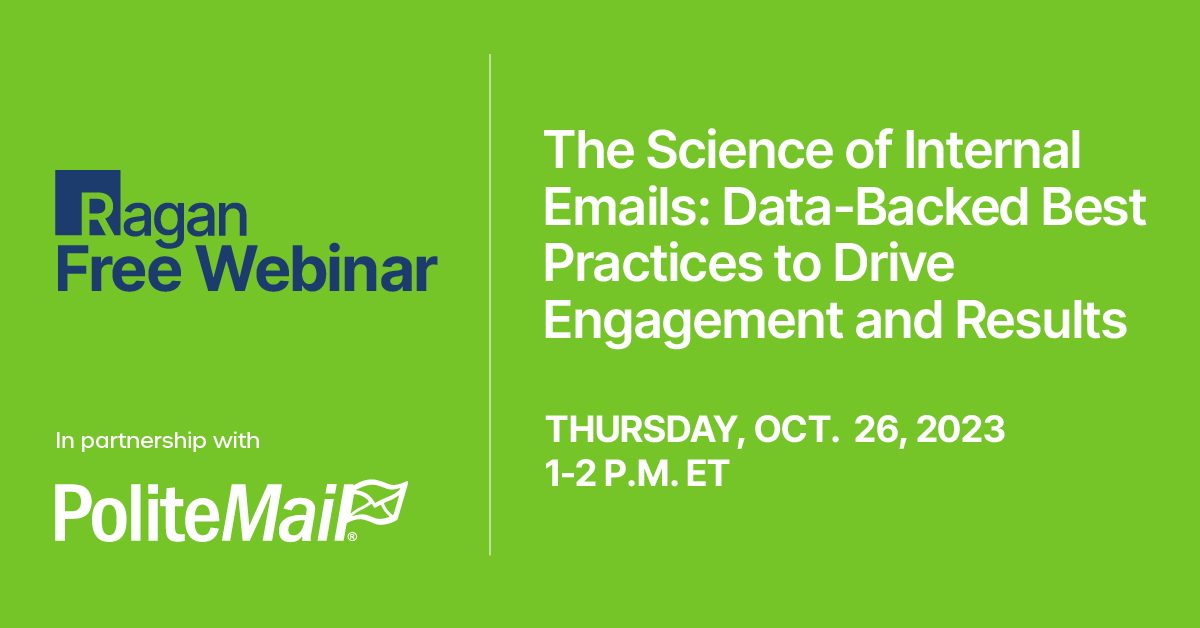 Ragan
Free Webinar

In partnership with

PoliteMail®

The Science of Internal Emails: Data-Backed Best Practices to Drive Engagement and Results

THURSDAY, OCT. 26, 2023
1-2 P.M. ET